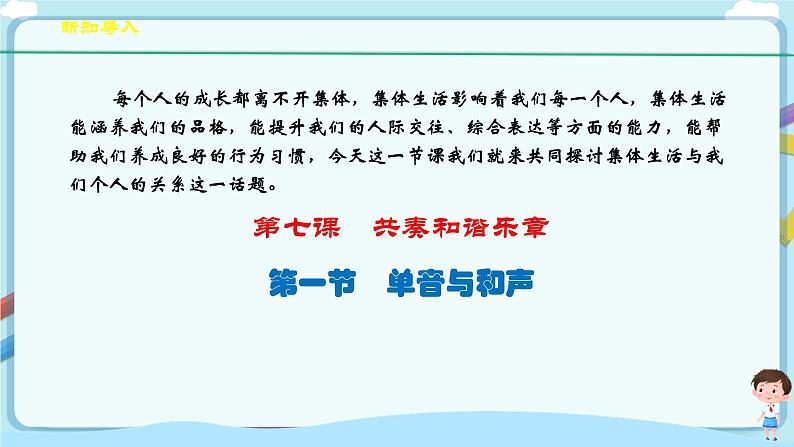 新知导入

每个人的成长都离不开集体，集体生活影响着我们每一个人，集体生活能涵养我们的品格，能提升我们的人际交往、综合表达等方面的能力，能帮助我们养成良好的行为习惯，今天这一节课我们就来共同探讨集体生活与我们个人的关系这一话题。

第七课 共奏和谐乐章

第一节 单音与和声